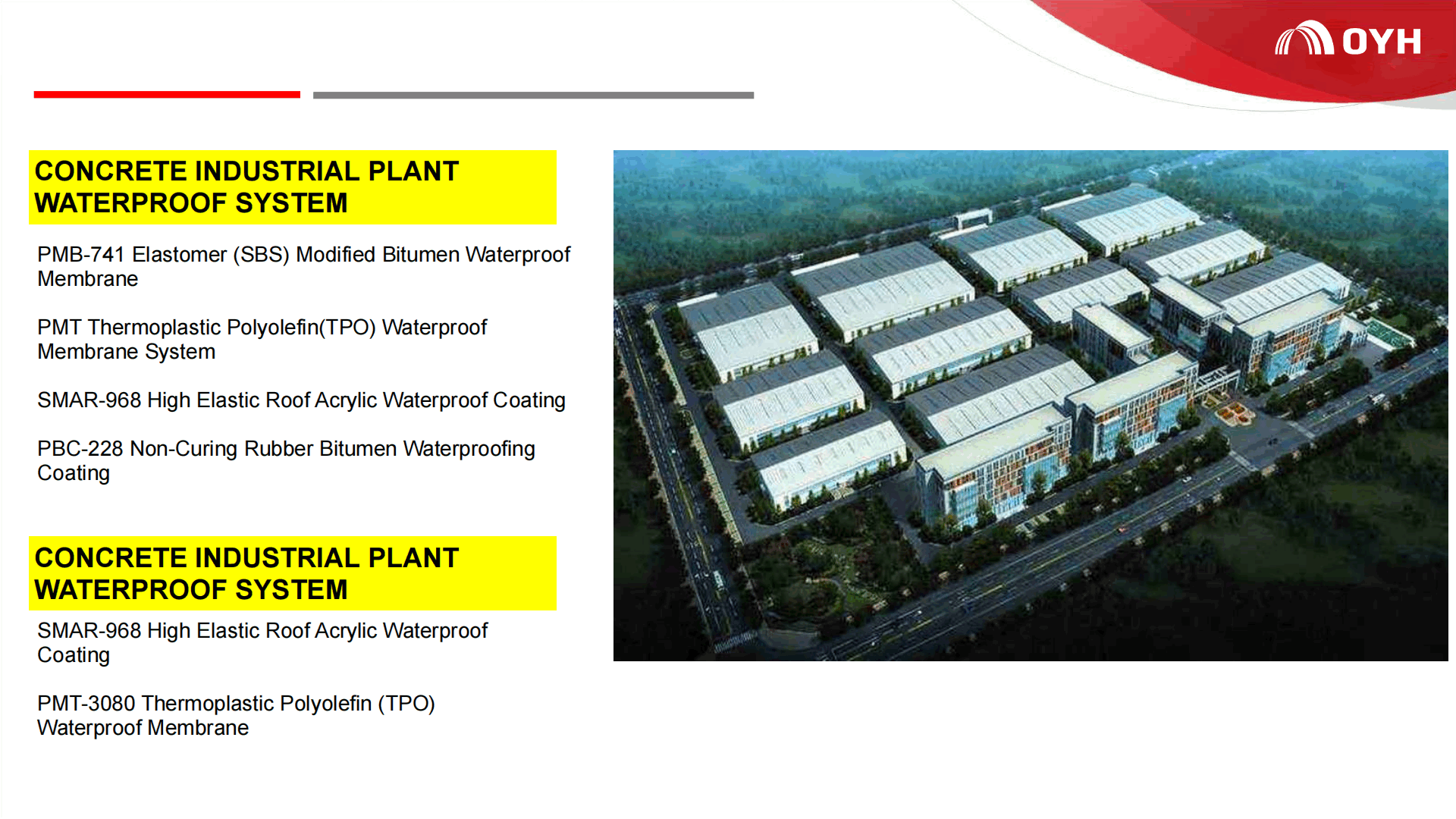 OYH

CONCRETE INDUSTRIAL PLANT WATERPROOF SYSTEM

PMB-741 Elastomer (SBS) Modified Bitumen Waterproof Membrane

PMT Thermoplastic Polyolefin(TPO) Waterproof Membrane System

SMAR-968 High Elastic Roof Acrylic Waterproof Coating

PBC-228 Non-Curing Rubber Bitumen Waterproofing Coating

CONCRETE INDUSTRIAL PLANT WATERPROOF SYSTEM

SMAR-968 High Elastic Roof Acrylic Waterproof Coating

PMT-3080 Thermoplastic Polyolefin (TPO) Waterproof Membrane